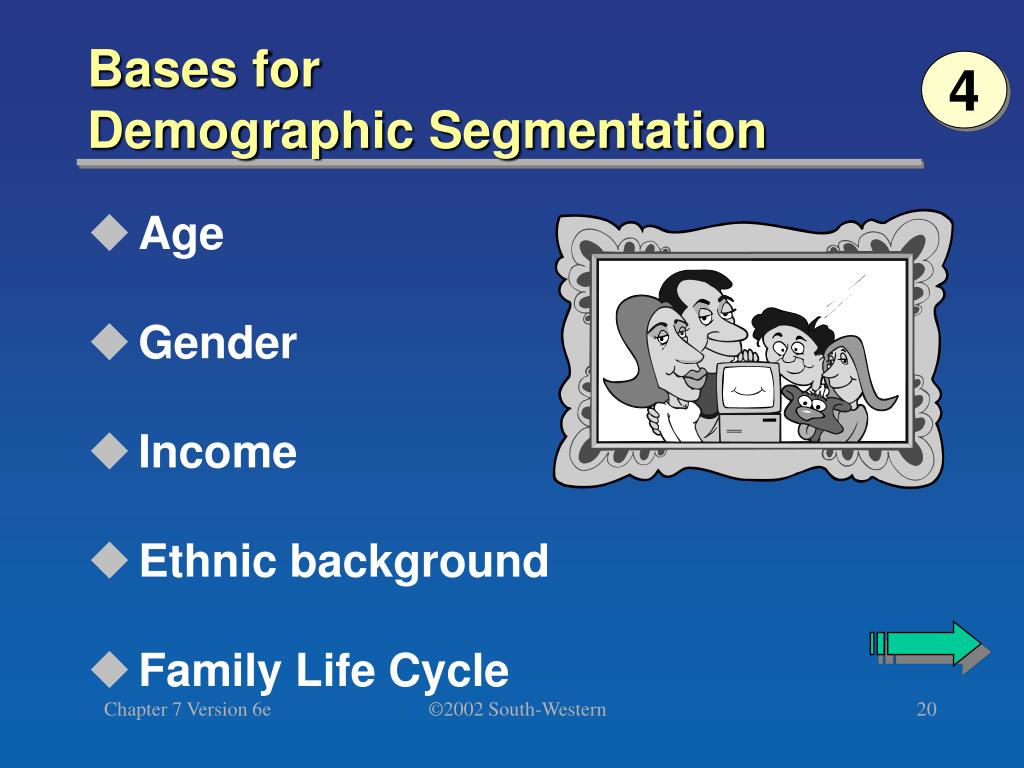 Bases for
Demographic Segmentation

4

◆ Age

◆ Gender

◆ Income

◆ Ethnic background

◆ Family Life Cycle

Chapter 7 Version 6e ©2002 South-Western 20